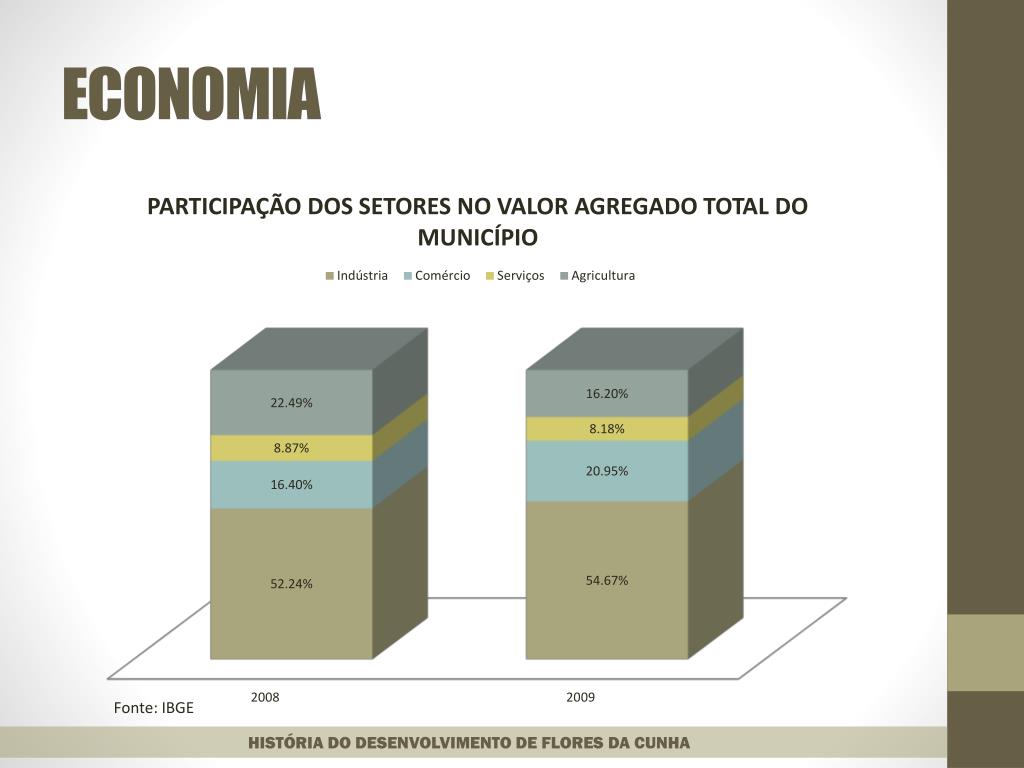 ECONOMIA

PARTICIPAÇÃO DOS SETORES NO VALOR AGREGADO TOTAL DO MUNICÍPIO

Indústria Comércio Serviços Agricultura

22.49%
8.87%
16.40%
52.24%

16.20%
8.18%
20.95%
54.67%

2008
2009

Fonte: IBGE

HISTÓRIA DO DESENVOLVIMENTO DE FLORES DA CUNHA